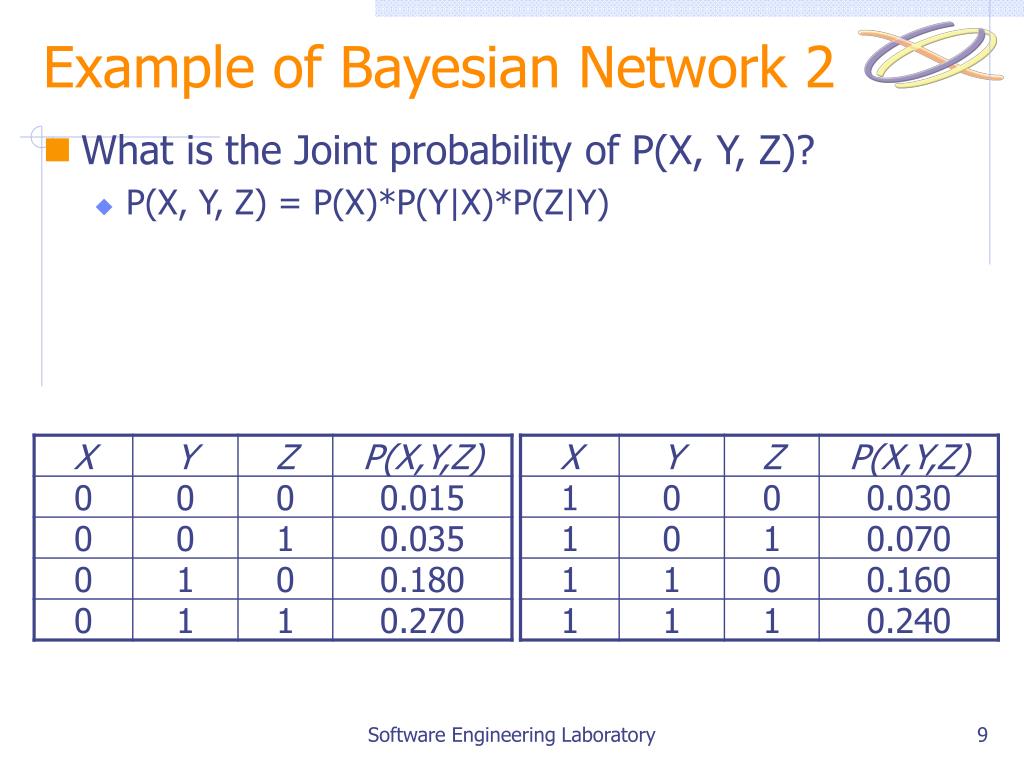 Example of Bayesian Network 2

What is the Joint probability of P(X, Y, Z)?

P(X, Y, Z) = P(X)*P(Y|X)*P(Z|Y)

| X | Y | Z | P(X,Y,Z) |
|---|---|---|---|
| 0 | 0 | 0 | 0.015 |
| 0 | 0 | 1 | 0.035 |
| 0 | 1 | 0 | 0.180 |
| 0 | 1 | 1 | 0.270 |

| X | Y | Z | P(X,Y,Z) |
|---|---|---|---|
| 1 | 0 | 0 | 0.030 |
| 1 | 0 | 1 | 0.070 |
| 1 | 1 | 0 | 0.160 |
| 1 | 1 | 1 | 0.240 |

Software Engineering Laboratory

9